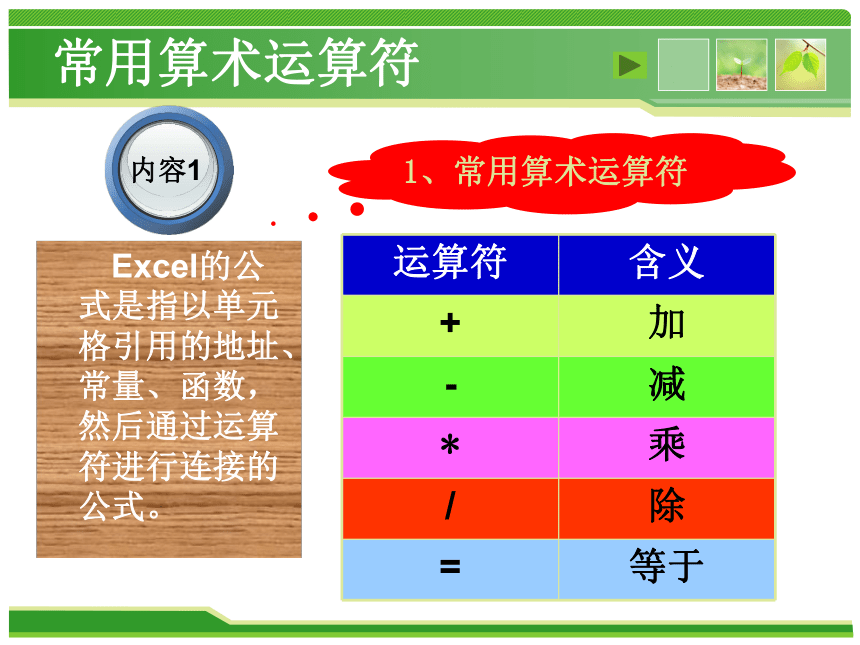 常用算术运算符

内容1

1、常用算术运算符

Excel的公式是指以单元格引用的地址、常量、函数，然后通过运算符进行连接的公式。

| 运算符 | 含义 |
|---|---|
| + | 加 |
| - | 减 |
| * | 乘 |
| / | 除 |
| = | 等于 |